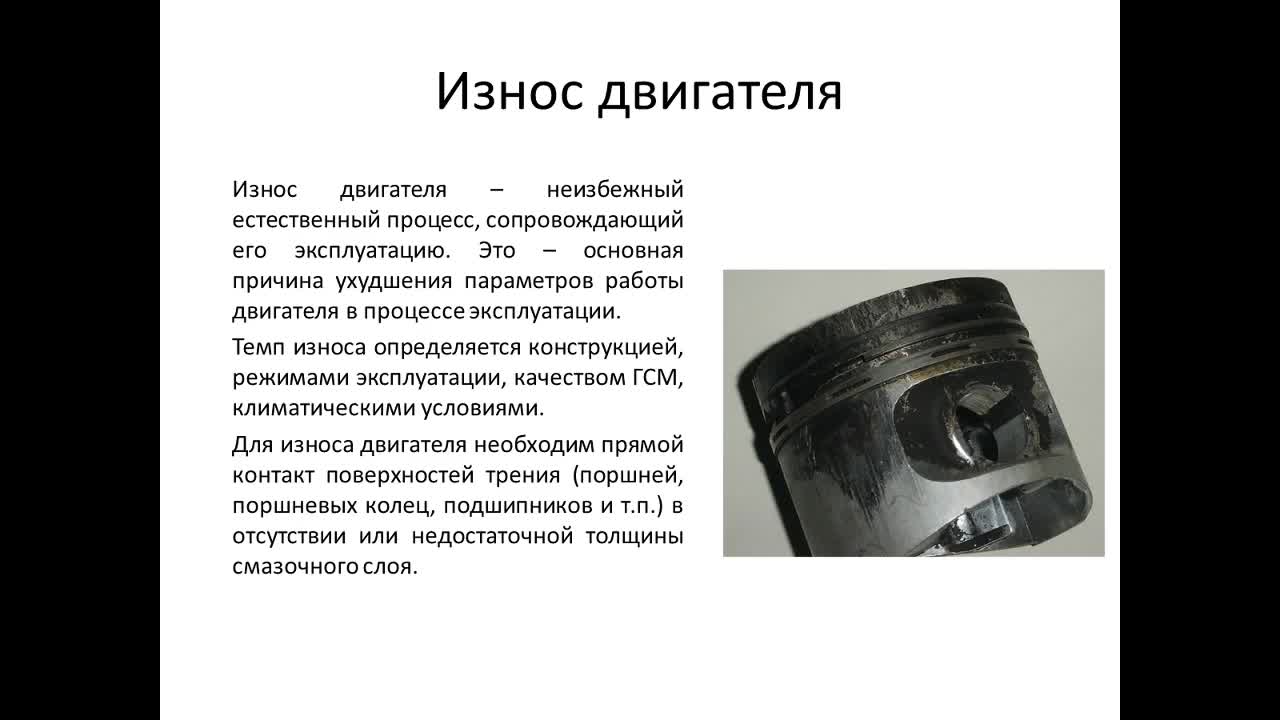 Износ двигателя

Износ двигателя – неизбежный естественный процесс, сопровождающий его эксплуатацию. Это – основная причина ухудшения параметров работы двигателя в процессе эксплуатации.

Темп износа определяется конструкцией, режимами эксплуатации, качеством ГСМ, климатическими условиями.

Для износа двигателя необходим прямой контакт поверхностей трения (поршней, поршневых колец, подшипников и т.п.) в отсутствии или недостаточной толщины смазочного слоя.